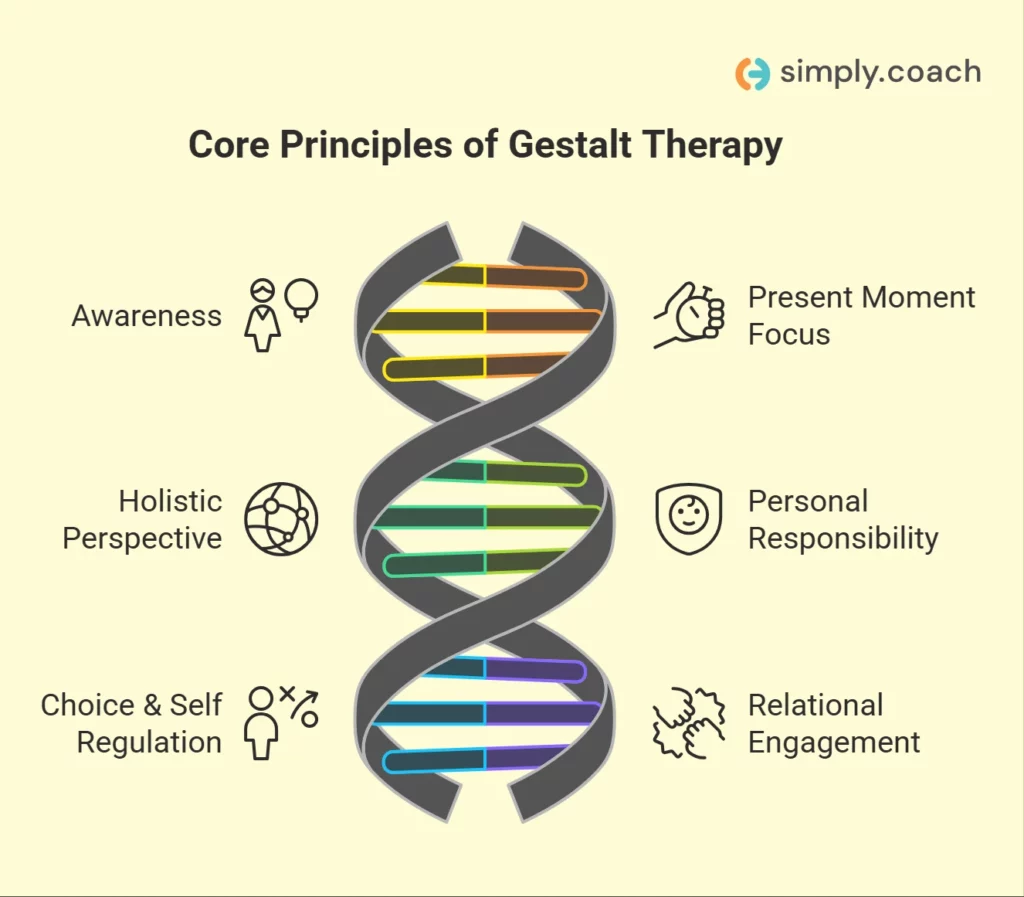 simply.coach

Core Principles of Gestalt Therapy

Awareness

Present Moment Focus

Holistic Perspective

Personal Responsibility

Choice & Self Regulation

Relational Engagement